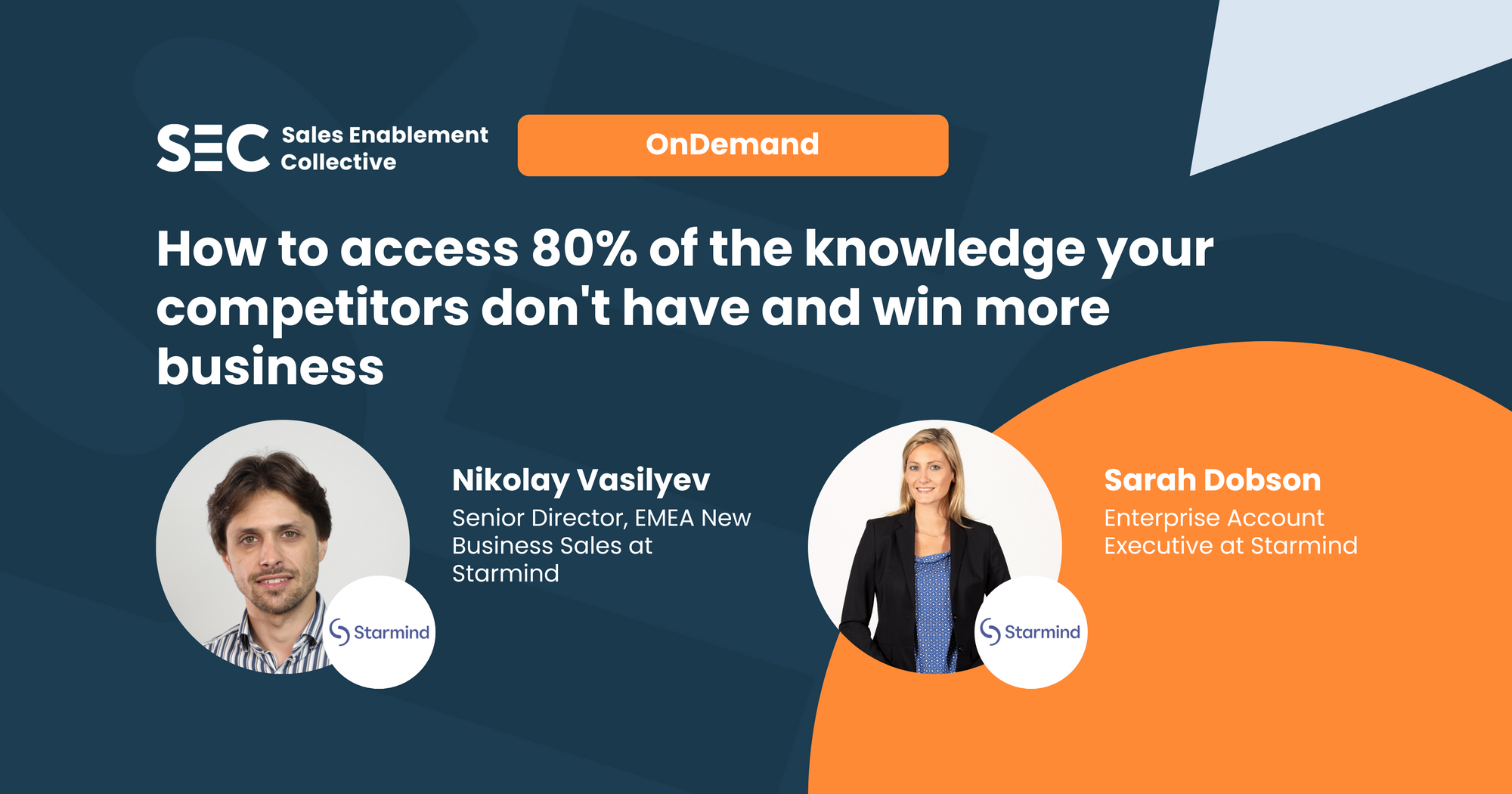 SEC Sales Enablement Collective

OnDemand

How to access 80% of the knowledge your competitors don't have and win more business

Starmind

Nikolay Vasilyev
Senior Director, EMEA New Business Sales at Starmind

Starmind

Sarah Dobson
Enterprise Account Executive at Starmind